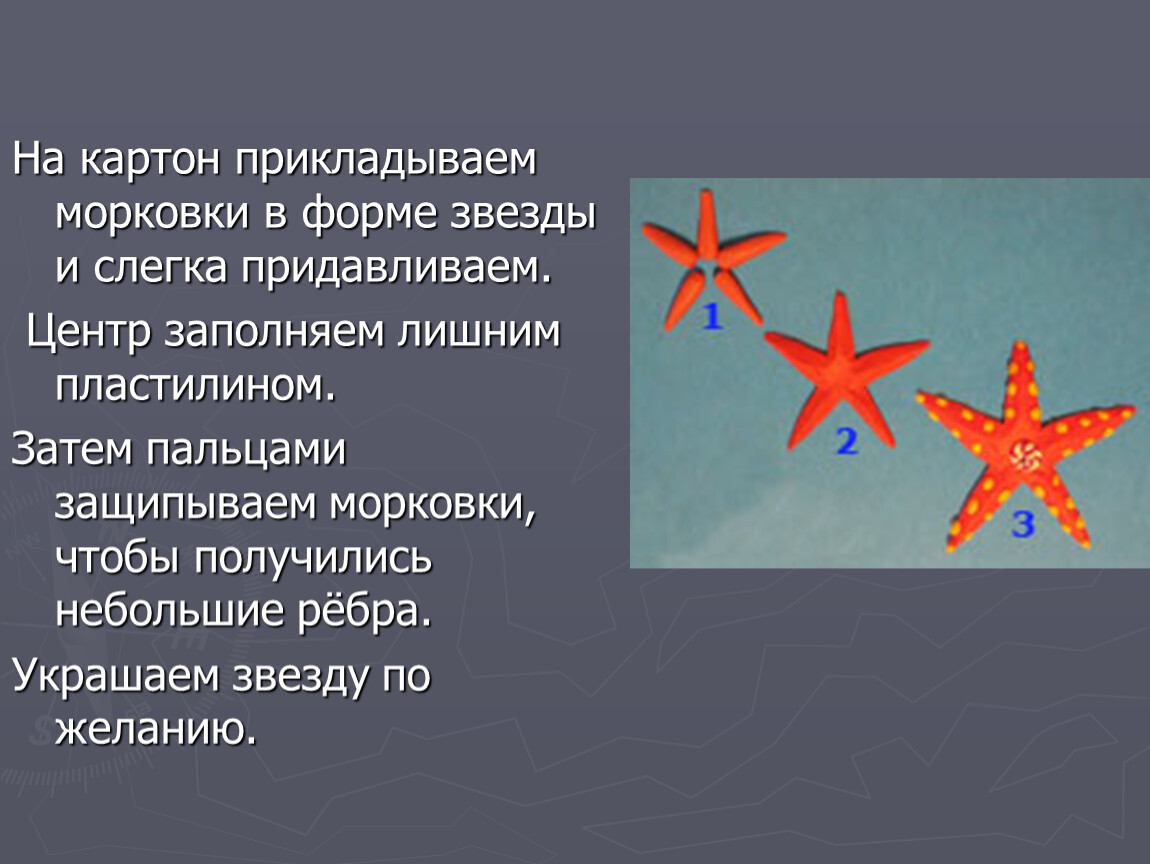 На картон прикладываем морковки в форме звезды и слегка придавливаем.

Центр заполняем лишним пластилином.

Затем пальцами защипываем морковки, чтобы получились небольшие рёбра.

Украшаем звезду по желанию.

1

2

3